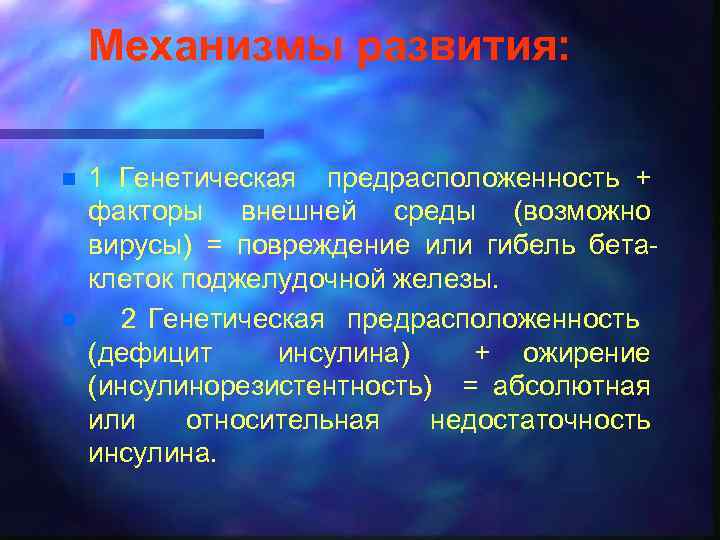 Механизмы развития:

1 Генетическая предрасположенность + факторы внешней среды (возможно вирусы) = повреждение или гибель бета-клеток поджелудочной железы.

2 Генетическая предрасположенность (дефицит инсулина) + ожирение (инсулинорезистентность) = абсолютная или относительная недостаточность инсулина.